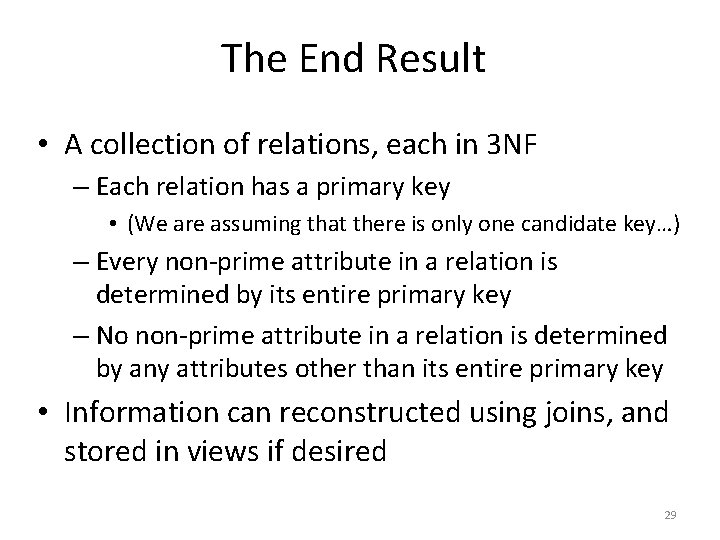 The End Result

• A collection of relations, each in 3NF
  – Each relation has a primary key
    • (We are assuming that there is only one candidate key…)
  – Every non-prime attribute in a relation is determined by its entire primary key
  – No non-prime attribute in a relation is determined by any attributes other than its entire primary key
• Information can reconstructed using joins, and stored in views if desired

29